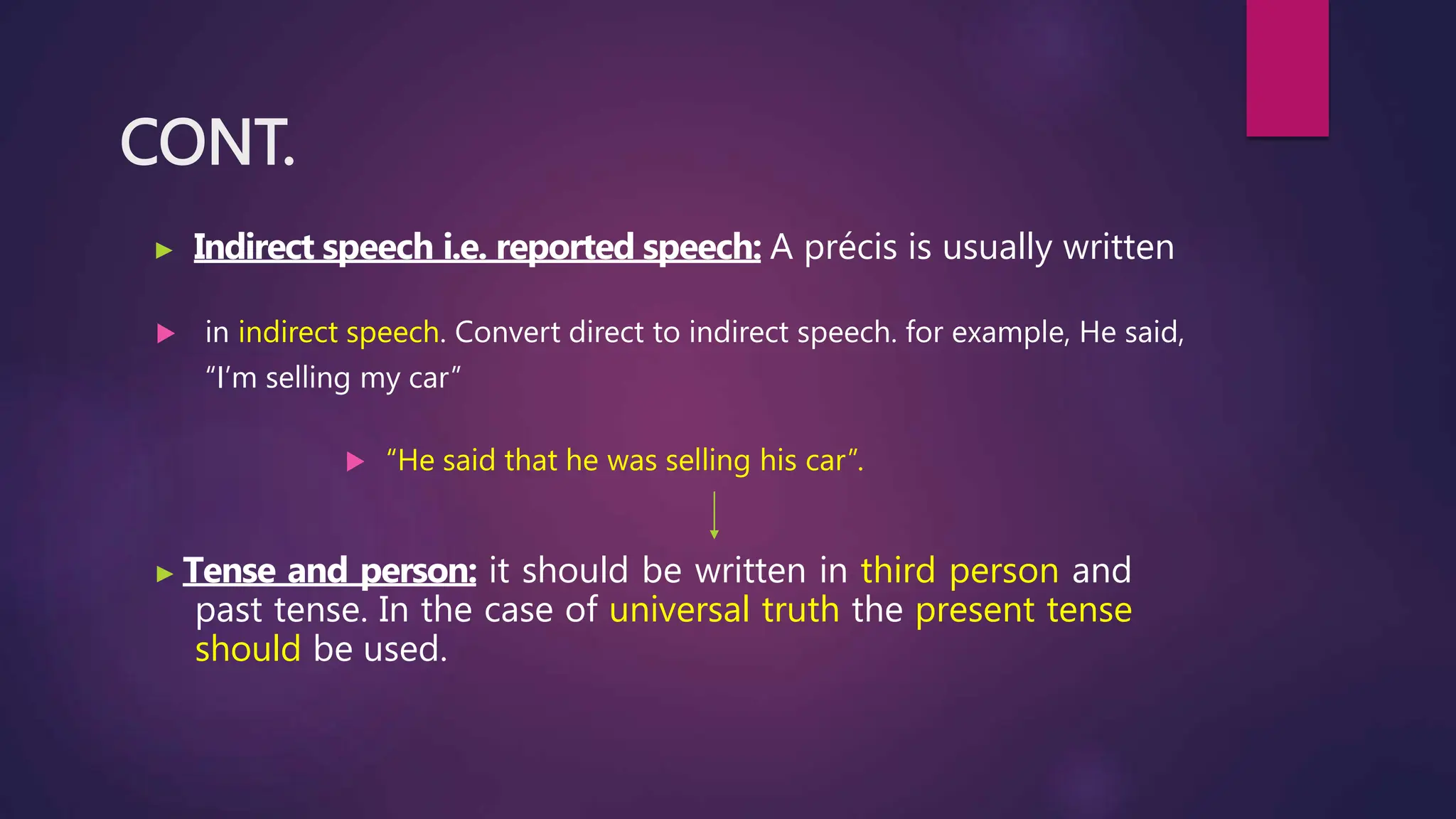 CONT.

Indirect speech i.e. reported speech: A précis is usually written

in indirect speech. Convert direct to indirect speech. for example, He said, “I’m selling my car”

“He said that he was selling his car”.

Tense and person: it should be written in third person and past tense. In the case of universal truth the present tense should be used.